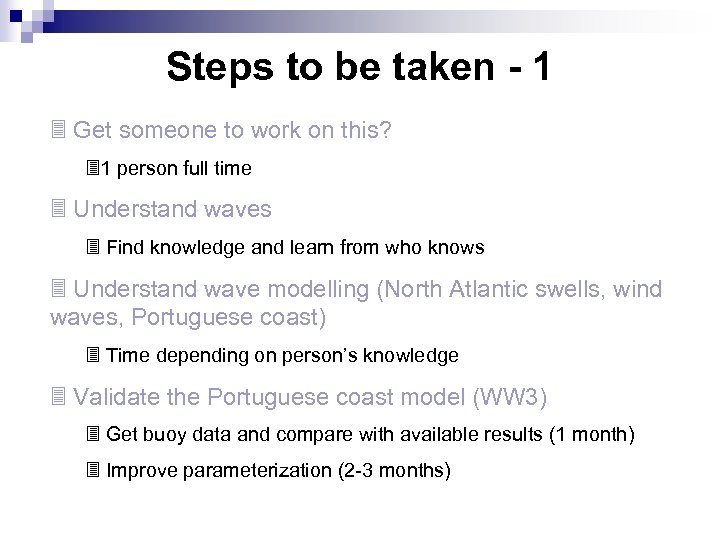 Steps to be taken - 1

Get someone to work on this?

1 person full time

Understand waves

Find knowledge and learn from who knows

Understand wave modelling (North Atlantic swells, wind waves, Portuguese coast)

Time depending on person's knowledge

Validate the Portuguese coast model (WW3)

Get buoy data and compare with available results (1 month)

Improve parameterization (2-3 months)